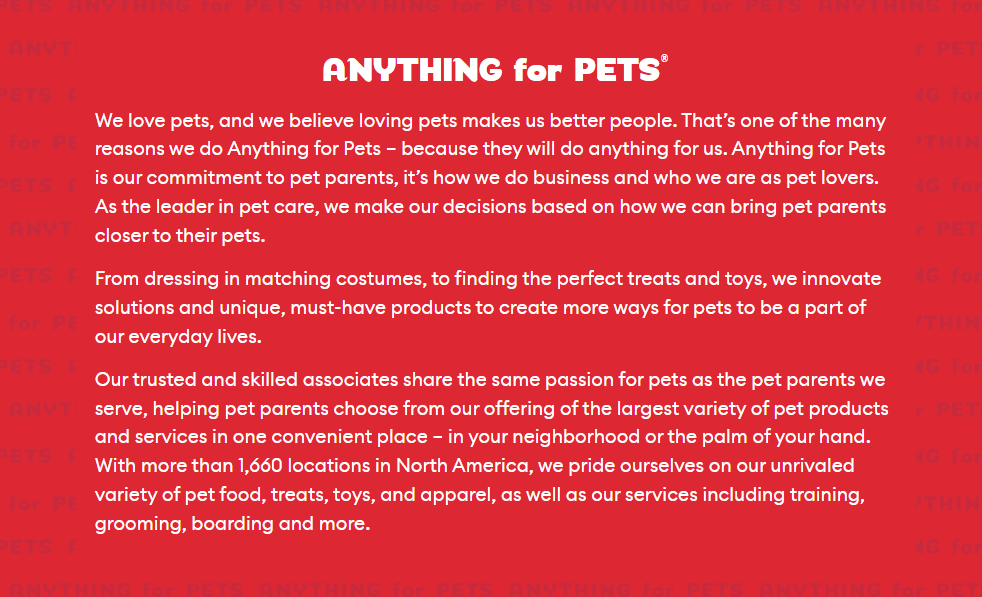 ANYTHING for PETS®

We love pets, and we believe loving pets makes us better people. That's one of the many reasons we do Anything for Pets – because they will do anything for us. Anything for Pets is our commitment to pet parents, it's how we do business and who we are as pet lovers. As the leader in pet care, we make our decisions based on how we can bring pet parents closer to their pets.

From dressing in matching costumes, to finding the perfect treats and toys, we innovate solutions and unique, must-have products to create more ways for pets to be a part of our everyday lives.

Our trusted and skilled associates share the same passion for pets as the pet parents we serve, helping pet parents choose from our offering of the largest variety of pet products and services in one convenient place – in your neighborhood or the palm of your hand. With more than 1,660 locations in North America, we pride ourselves on our unrivaled variety of pet food, treats, toys, and apparel, as well as our services including training, grooming, boarding and more.